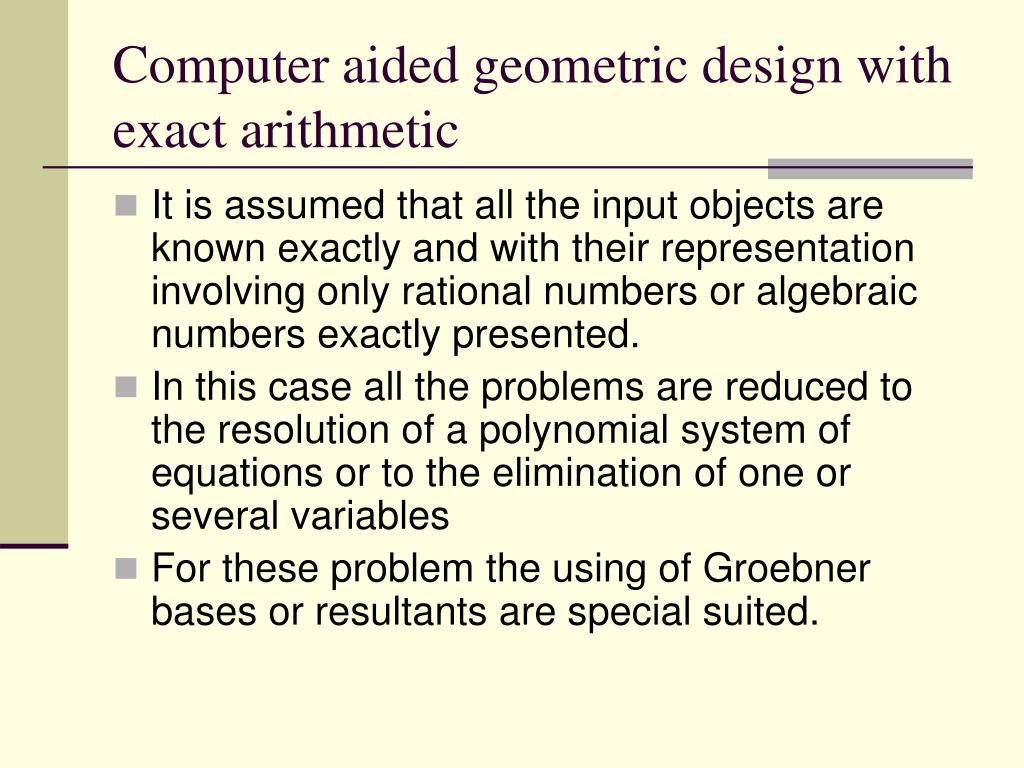 Computer aided geometric design with exact arithmetic

It is assumed that all the input objects are known exactly and with their representation involving only rational numbers or algebraic numbers exactly presented.

In this case all the problems are reduced to the resolution of a polynomial system of equations or to the elimination of one or several variables

For these problem the using of Groebner bases or resultants are special suited.